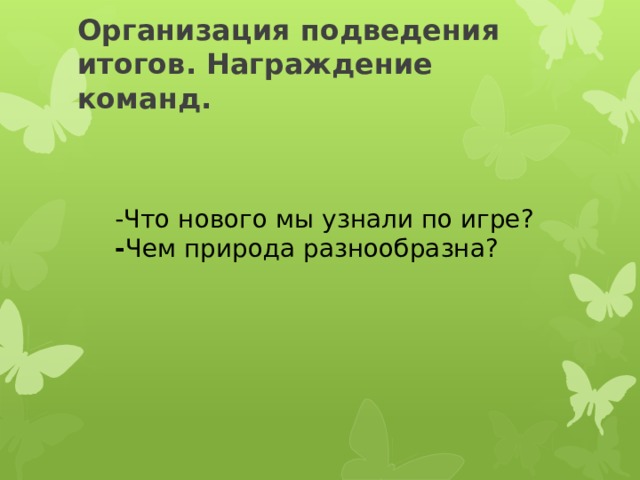 Организация подведения итогов. Награждение команд.

-Что нового мы узнали по игре?
-Чем природа разнообразна?